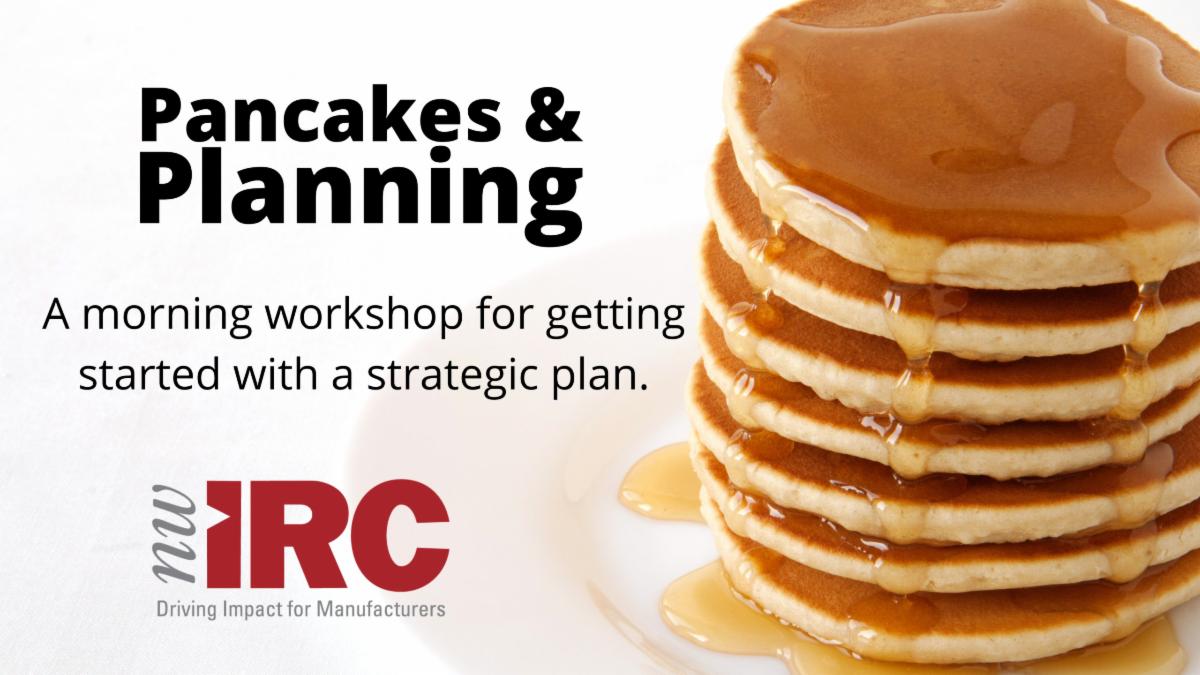 Pancakes & Planning

A morning workshop for getting started with a strategic plan.

nw IRC
Driving Impact for Manufacturers